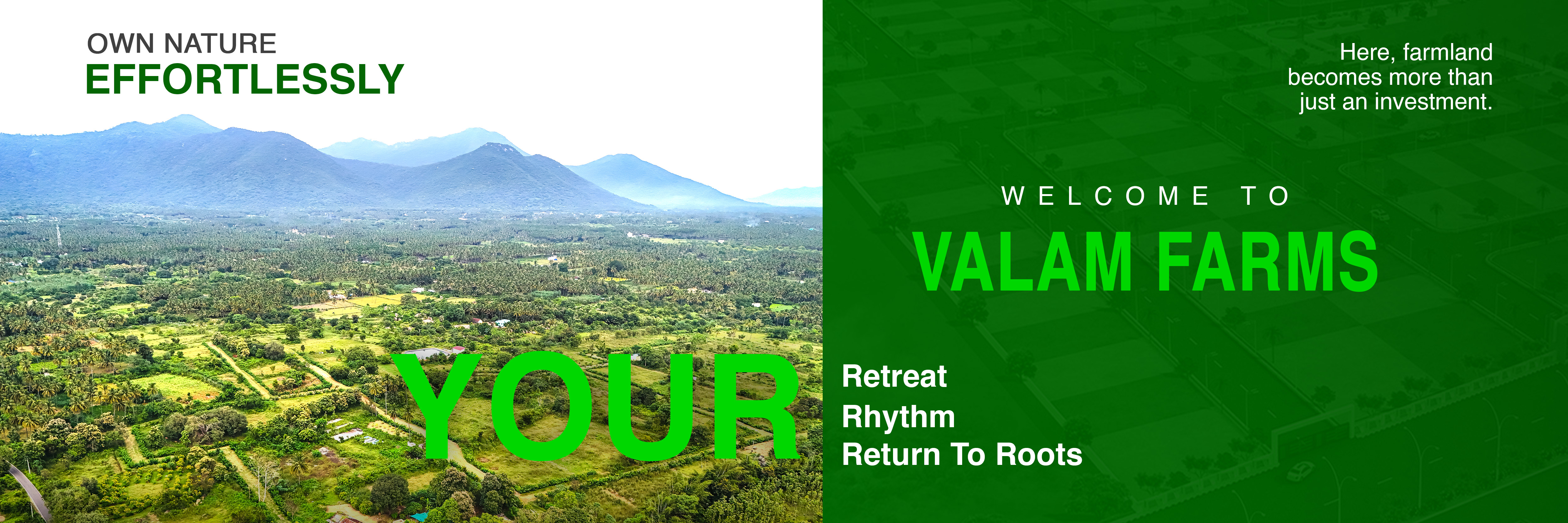 OWN NATURE
EFFORTLESSLY

YOUR

Here, farmland becomes more than just an investment.

WELCOME TO

VALAM FARMS

Retreat
Rhythm
Return To Roots